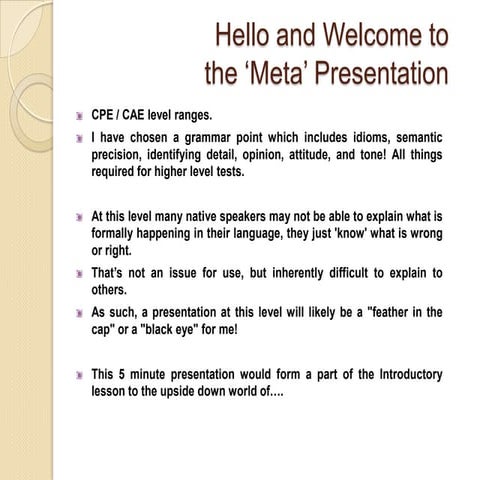 Hello and Welcome to the ‘Meta’ Presentation

CPE / CAE level ranges.

I have chosen a grammar point which includes idioms, semantic precision, identifying detail, opinion, attitude, and tone! All things required for higher level tests.

At this level many native speakers may not be able to explain what is formally happening in their language, they just 'know' what is wrong or right.

That’s not an issue for use, but inherently difficult to explain to others.

As such, a presentation at this level will likely be a "feather in the cap" or a "black eye" for me!

This 5 minute presentation would form a part of the Introductory lesson to the upside down world of....